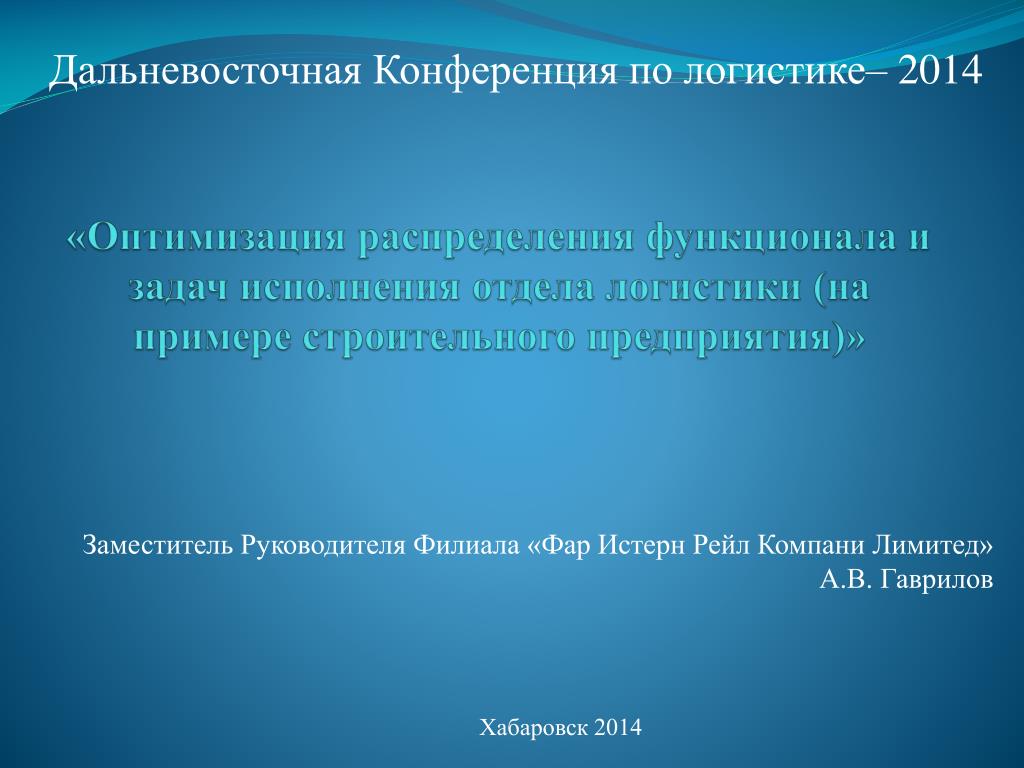 Дальневосточная Конференция по логистике– 2014

«Оптимизация распределения функционала и задач исполнения отдела логистики (на примере строительного предприятия)»

Заместитель Руководителя Филиала «Фар Истерн Рейл Компани Лимитед»
А.В. Гаврилов

Хабаровск 2014